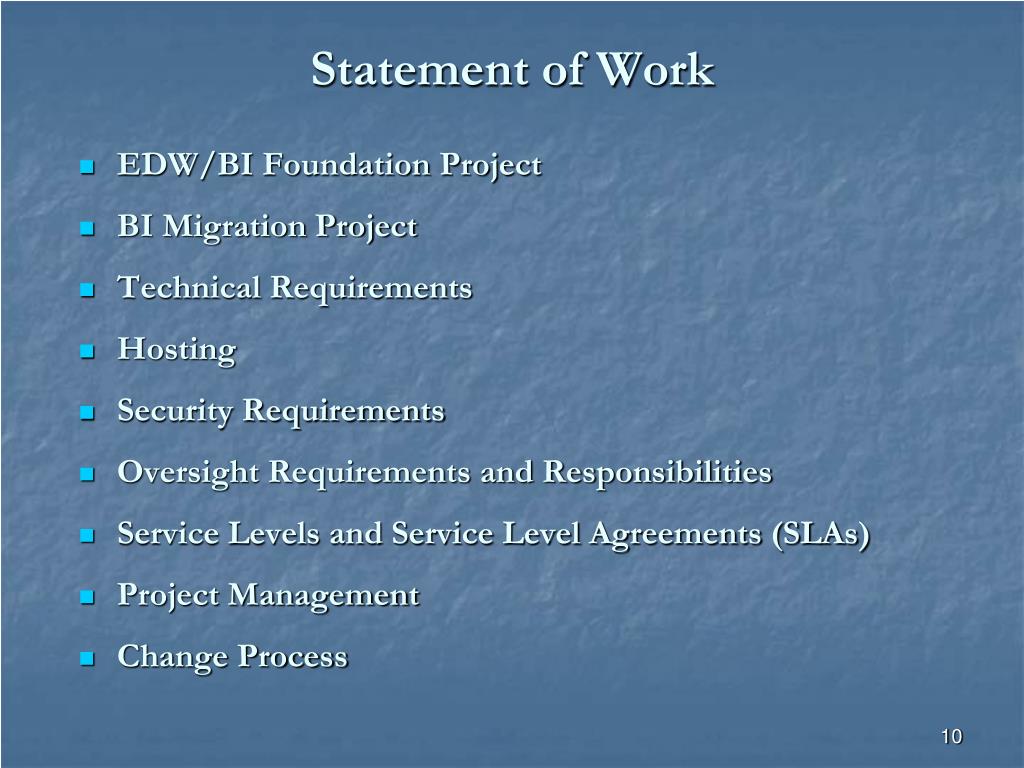 Statement of Work

- EDW/BI Foundation Project
- BI Migration Project
- Technical Requirements
- Hosting
- Security Requirements
- Oversight Requirements and Responsibilities
- Service Levels and Service Level Agreements (SLAs)
- Project Management
- Change Process

10